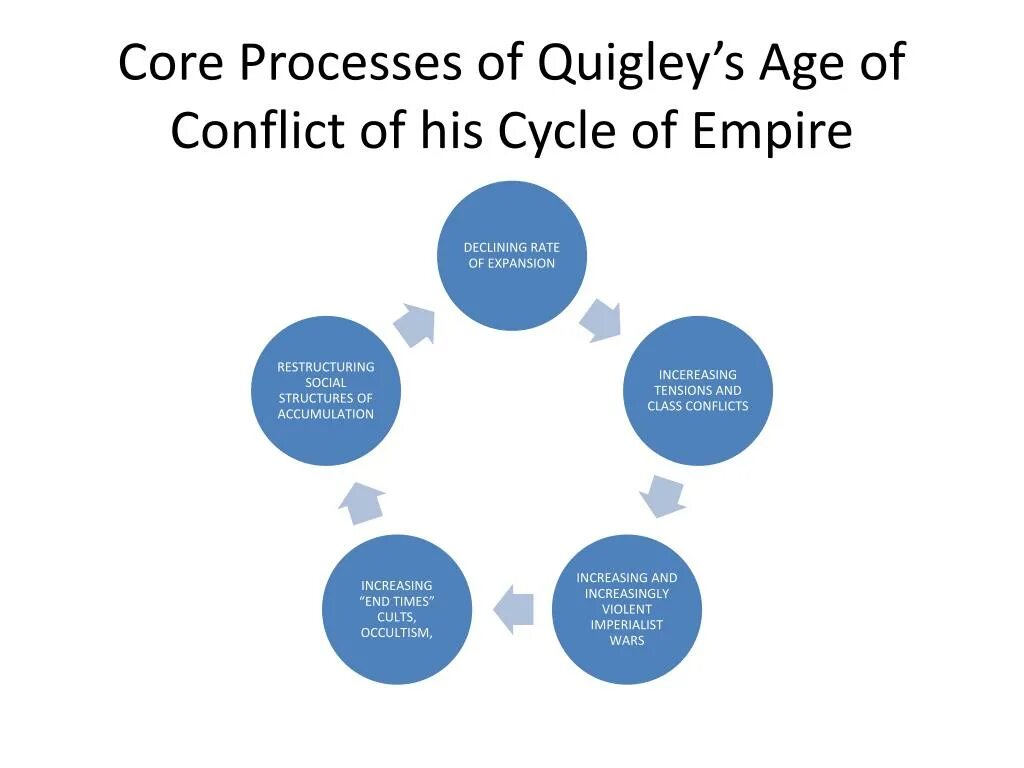 Core Processes of Quigley's Age of Conflict of his Cycle of Empire

DECLINING RATE OF EXPANSION

INCEREASING TENSIONS AND CLASS CONFLICTS

INCREASING AND INCREASINGLY VIOLENT IMPERIALIST WARS

INCREASING "END TIMES" CULTS, OCCULTISM,

RESTRUCTURING SOCIAL STRUCTURES OF ACCUMULATION